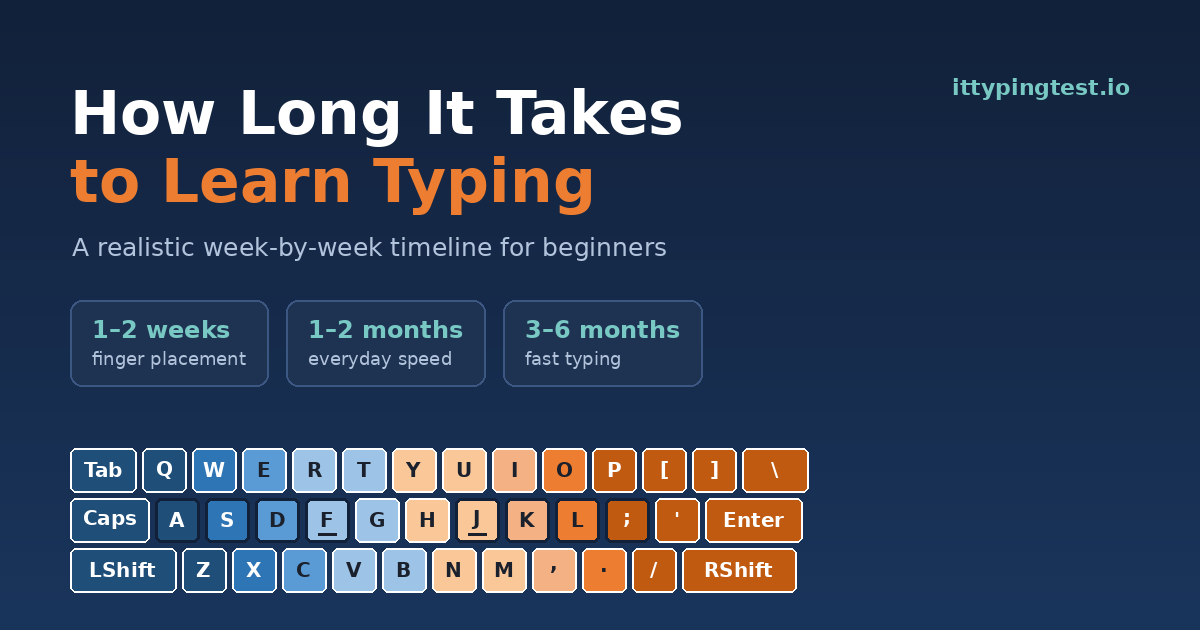 ittypingtest.io

How Long It Takes
to Learn Typing

A realistic week-by-week timeline for beginners

1–2 weeks
finger placement

1–2 months
everyday speed

3–6 months
fast typing

Tab Q W E R T Y U I O P [ ] \
Caps A S D F G H J K L ; ' Enter
LShift Z X C V B N M , . / RShift